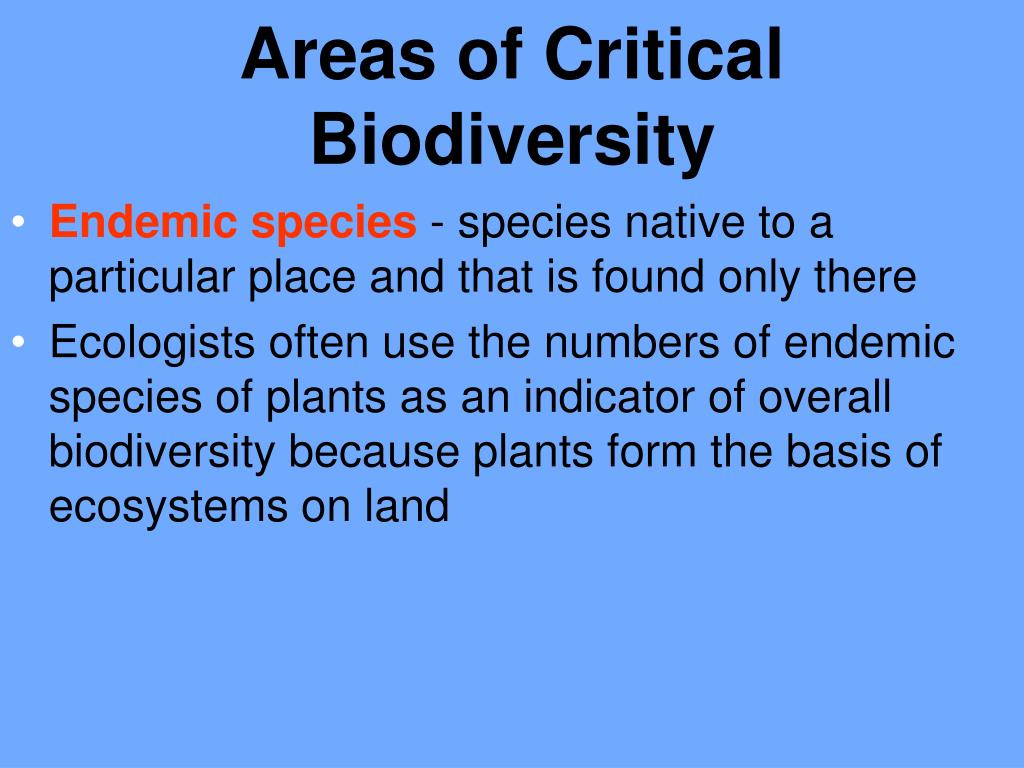 Areas of Critical Biodiversity

• Endemic species - species native to a particular place and that is found only there
• Ecologists often use the numbers of endemic species of plants as an indicator of overall biodiversity because plants form the basis of ecosystems on land